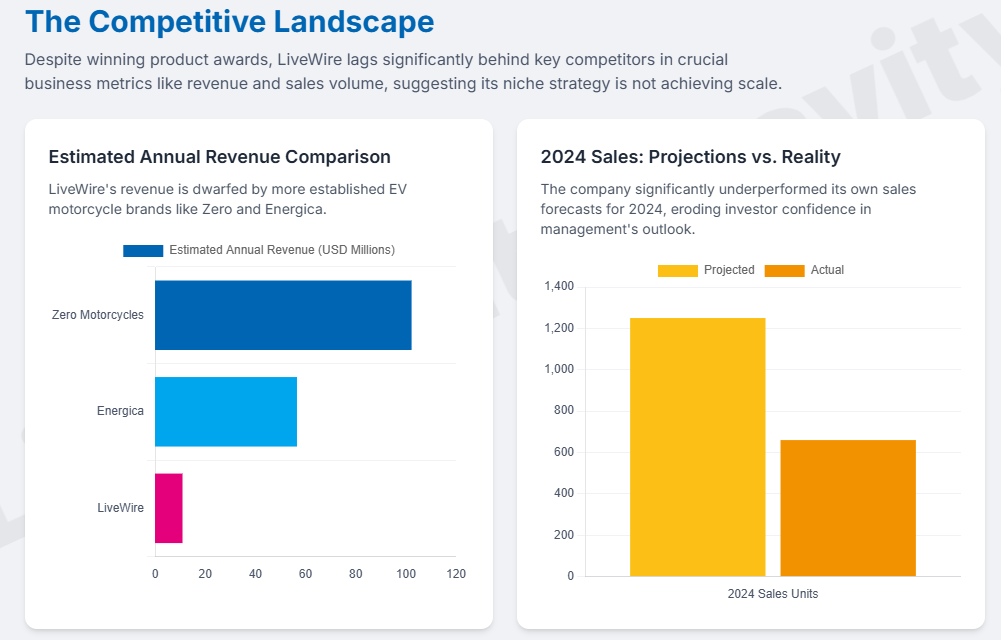 The Competitive Landscape

Despite winning product awards, LiveWire lags significantly behind key competitors in crucial business metrics like revenue and sales volume, suggesting its niche strategy is not achieving scale.

Estimated Annual Revenue Comparison

LiveWire's revenue is dwarfed by more established EV motorcycle brands like Zero and Energica.

Estimated Annual Revenue (USD Millions)

Zero Motorcycles
Energica
LiveWire

0 20 40 60 80 100 120

2024 Sales: Projections vs. Reality

The company significantly underperformed its own sales forecasts for 2024, eroding investor confidence in management's outlook.

Projected Actual

1,400
1,200
1,000
800
600
400
200
0

2024 Sales Units